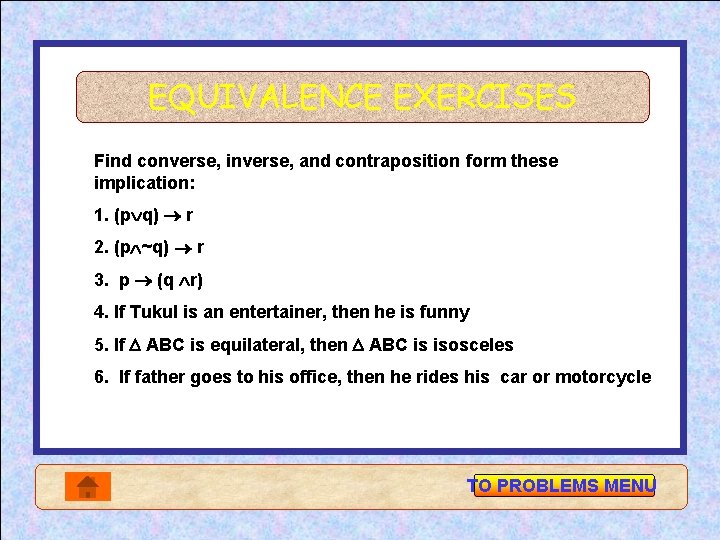 EQUIVALENCE EXERCISES

Find converse, inverse, and contraposition form these implication:

1. $(p \vee q) \rightarrow r$

2. $(p \wedge \sim q) \rightarrow r$

3. $p \rightarrow (q \wedge r)$

4. If Tukul is an entertainer, then he is funny

5. If $\Delta$ ABC is equilateral, then $\Delta$ ABC is isosceles

6. If father goes to his office, then he rides his car or motorcycle

TO PROBLEMS MENU